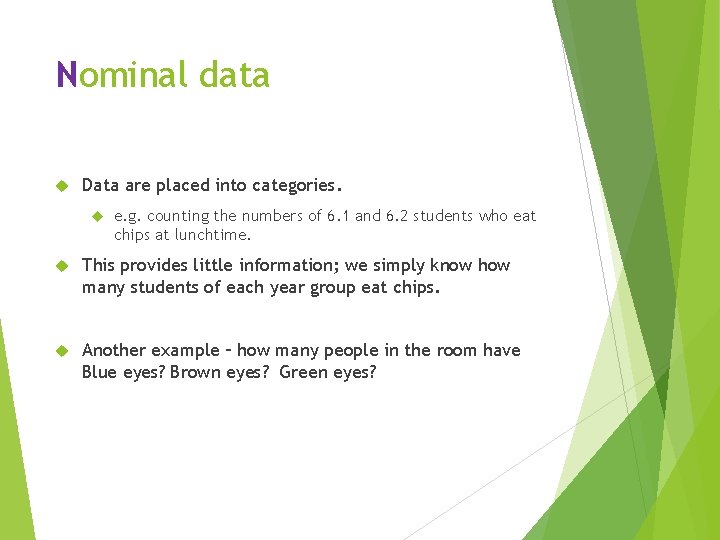 Nominal data

Data are placed into categories.

e.g. counting the numbers of 6.1 and 6.2 students who eat chips at lunchtime.

This provides little information; we simply know how many students of each year group eat chips.

Another example – how many people in the room have Blue eyes? Brown eyes?  Green eyes?